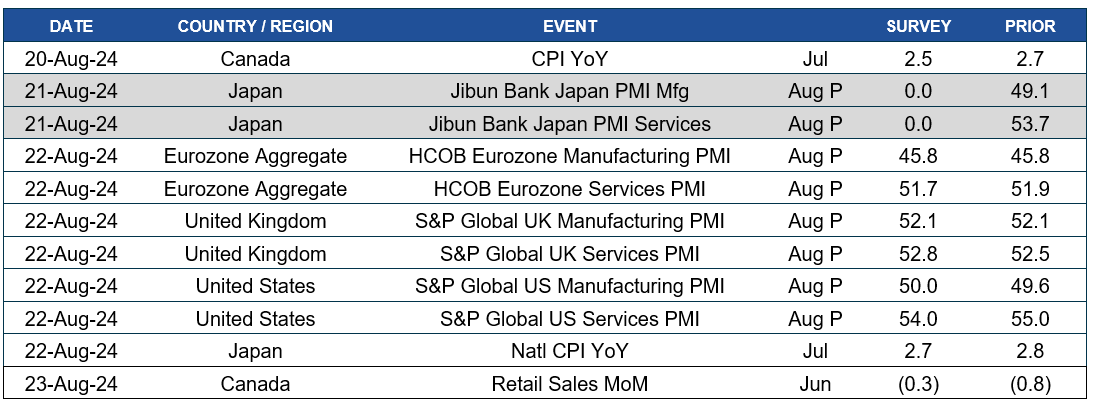 | DATE | COUNTRY / REGION | EVENT | | SURVEY | PRIOR |
|---|---|---|---|---|---|
| 20-Aug-24 | Canada | CPI YoY | Jul | 2.5 | 2.7 |
| 21-Aug-24 | Japan | Jibun Bank Japan PMI Mfg | Aug P | 0.0 | 49.1 |
| 21-Aug-24 | Japan | Jibun Bank Japan PMI Services | Aug P | 0.0 | 53.7 |
| 22-Aug-24 | Eurozone Aggregate | HCOB Eurozone Manufacturing PMI | Aug P | 45.8 | 45.8 |
| 22-Aug-24 | Eurozone Aggregate | HCOB Eurozone Services PMI | Aug P | 51.7 | 51.9 |
| 22-Aug-24 | United Kingdom | S&P Global UK Manufacturing PMI | Aug P | 52.1 | 52.1 |
| 22-Aug-24 | United Kingdom | S&P Global UK Services PMI | Aug P | 52.8 | 52.5 |
| 22-Aug-24 | United States | S&P Global US Manufacturing PMI | Aug P | 50.0 | 49.6 |
| 22-Aug-24 | United States | S&P Global US Services PMI | Aug P | 54.0 | 55.0 |
| 22-Aug-24 | Japan | Natl CPI YoY | Jul | 2.7 | 2.8 |
| 23-Aug-24 | Canada | Retail Sales MoM | Jun | (0.3) | (0.8) |